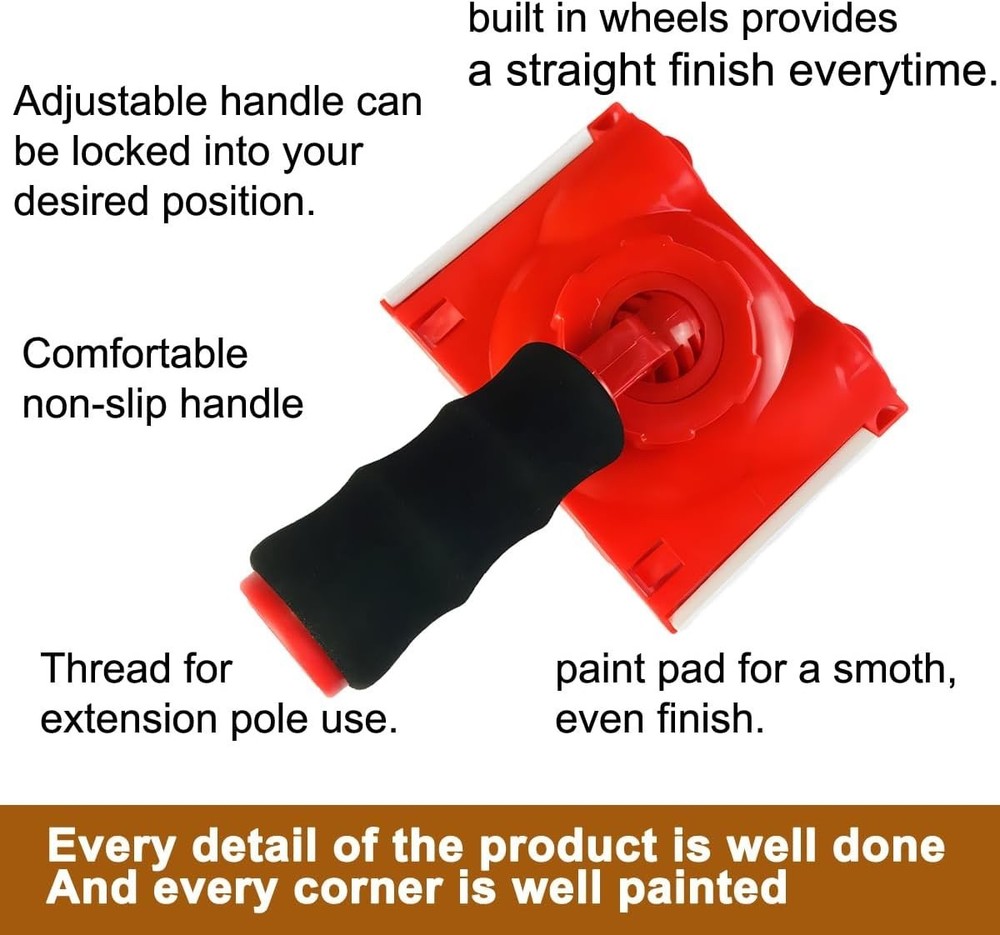 built in wheels provides a straight finish everytime.

Adjustable handle can be locked into your desired position.

Comfortable non-slip handle

Thread for extension pole use.

paint pad for a smoth, even finish.

Every detail of the product is well done
And every corner is well painted